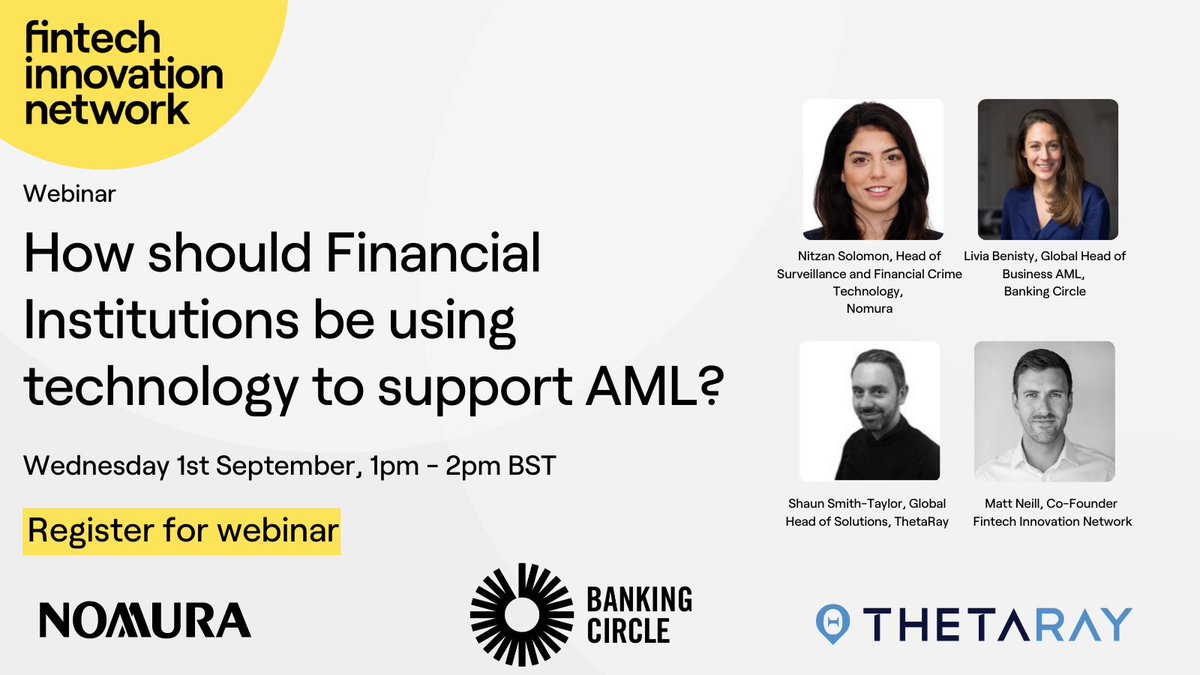 fintech innovation network

Webinar

How should Financial Institutions be using technology to support AML?

Wednesday 1st September, 1pm - 2pm BST

Register for webinar

Nitzan Solomon, Head of Surveillance and Financial Crime Technology, Nomura

Livia Benisty, Global Head of Business AML, Banking Circle

Shaun Smith-Taylor, Global Head of Solutions, ThetaRay

Matt Neill, Co-Founder Fintech Innovation Network

NOMURA

BANKING CIRCLE

THETARAY